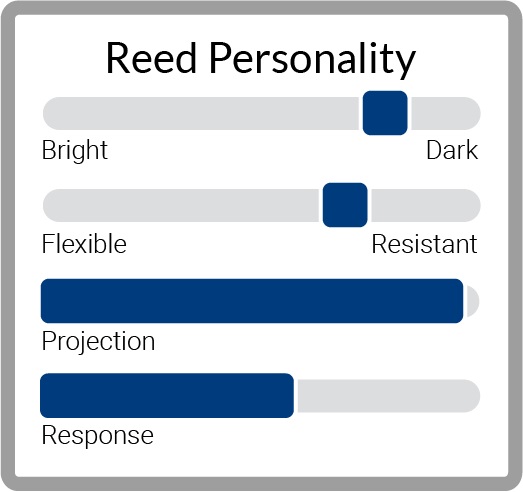 Reed Personality

Bright Dark

Flexible Resistant

Projection

Response